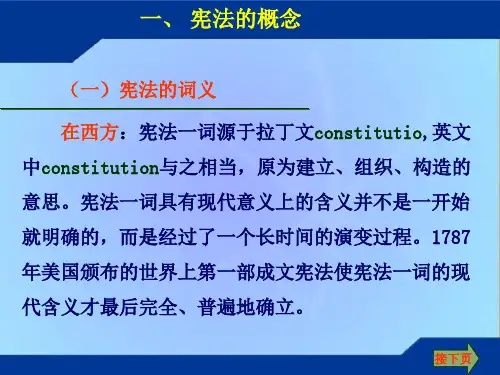 一、 宪法的概念

（一）宪法的词义

在西方：宪法一词源于拉丁文constitutio,英文中constitution与之相当，原为建立、组织、构造的意思。宪法一词具有现代意义上的含义并不是一开始就明确的，而是经过了一个长时间的演变过程。1787年美国颁布的世界上第一部成文宪法使宪法一词的现代含义才最后完全、普遍地确立。

接下页